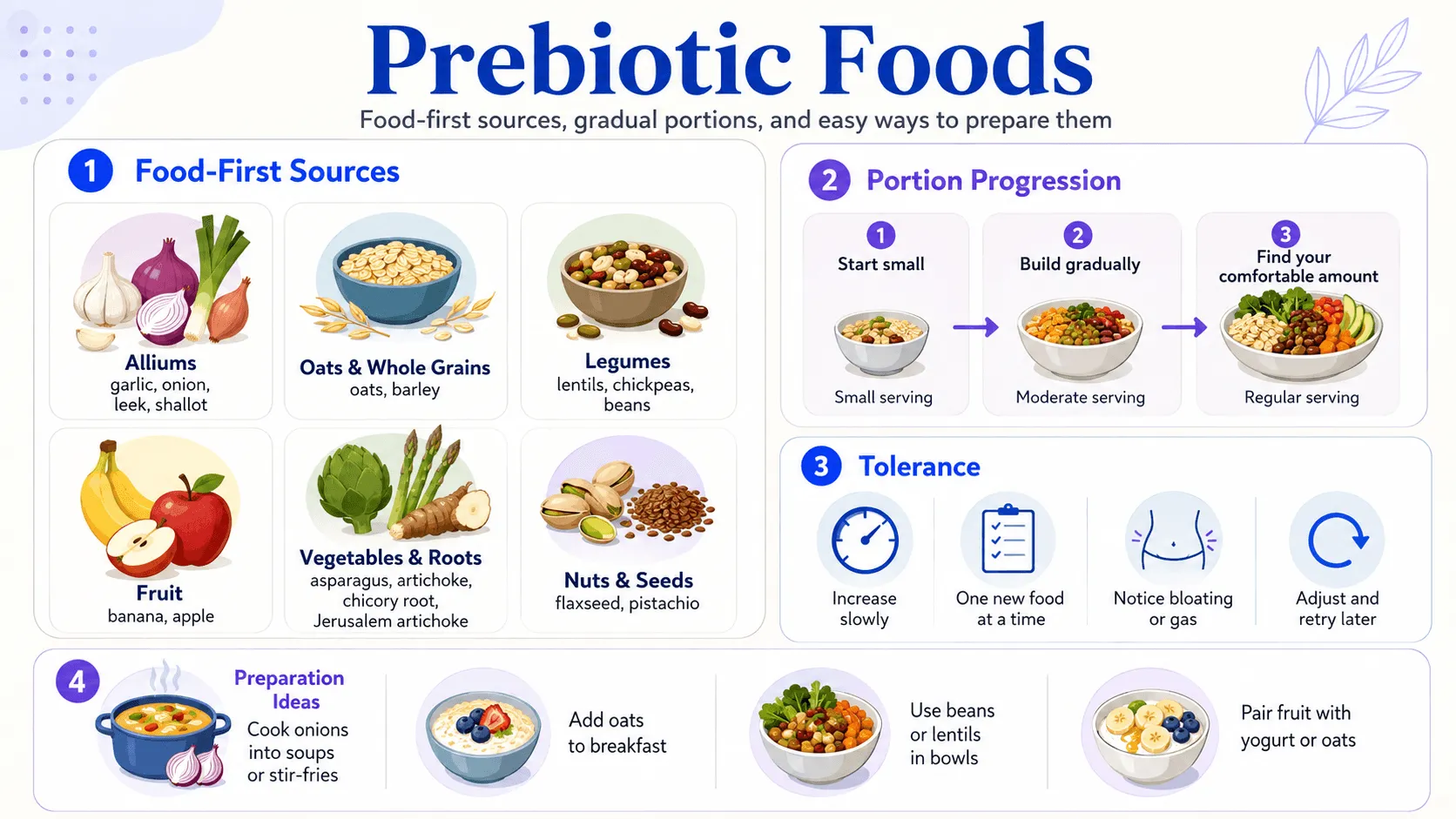 Prebiotic Foods

Food-first sources, gradual portions, and easy ways to prepare them

1 Food-First Sources

Alliums
garlic, onion, leek, shallot

Oats & Whole Grains
oats, barley

Legumes
lentils, chickpeas, beans

Fruit
banana, apple

Vegetables & Roots
asparagus, artichoke, chicory root, Jerusalem artichoke

Nuts & Seeds
flaxseed, pistachio

2 Portion Progression

1 Start small
Small serving

2 Build gradually
Moderate serving

3 Find your comfortable amount
Regular serving

3 Tolerance

Increase slowly

One new food at a time

Notice bloating or gas

Adjust and retry later

4 Preparation Ideas

Cook onions into soups or stir-fries

Add oats to breakfast

Use beans or lentils in bowls

Pair fruit with yogurt or oats